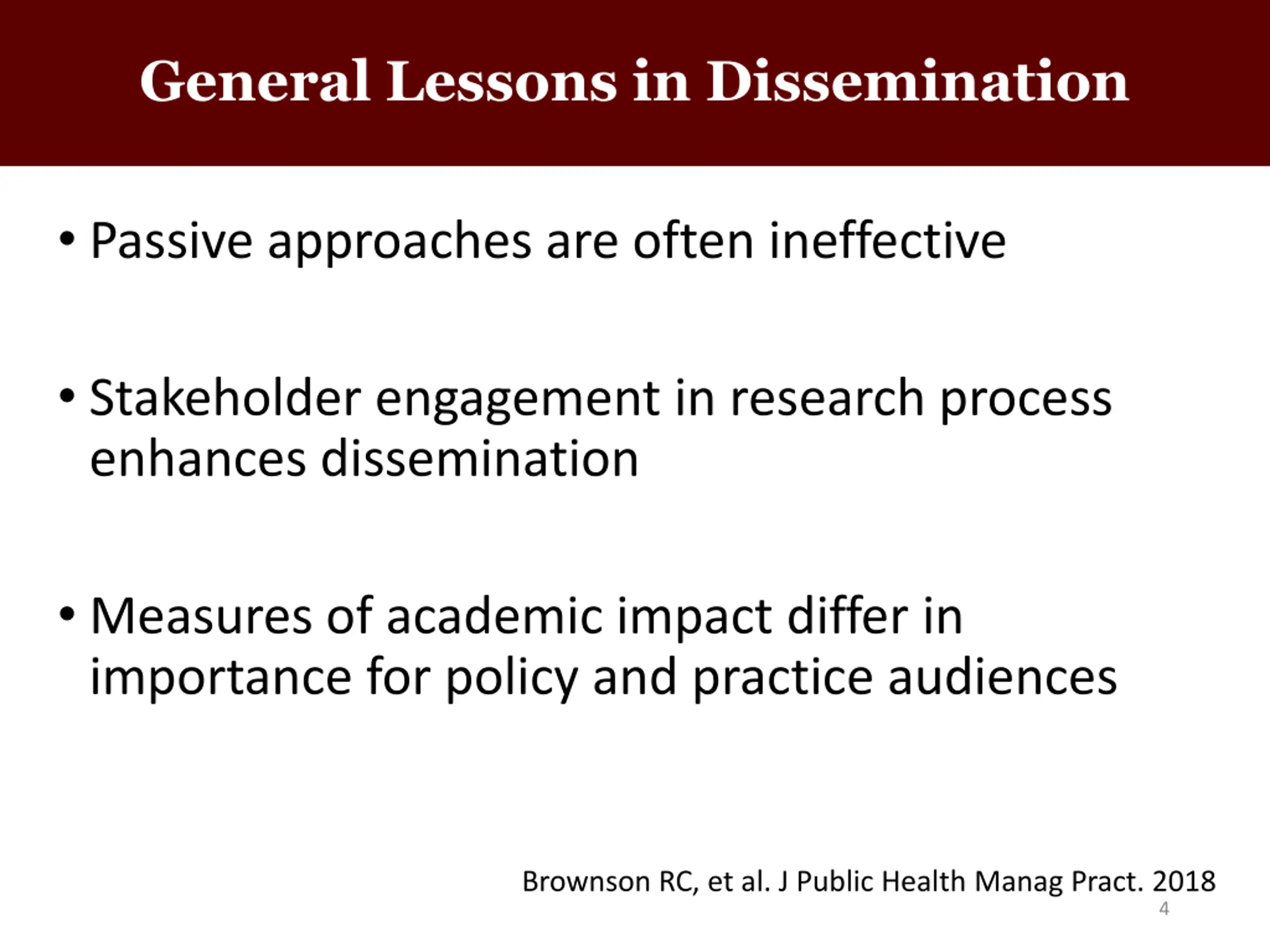 General Lessons in Dissemination

• Passive approaches are often ineffective

• Stakeholder engagement in research process enhances dissemination

• Measures of academic impact differ in importance for policy and practice audiences

Brownson RC, et al. J Public Health Manag Pract. 2018

4